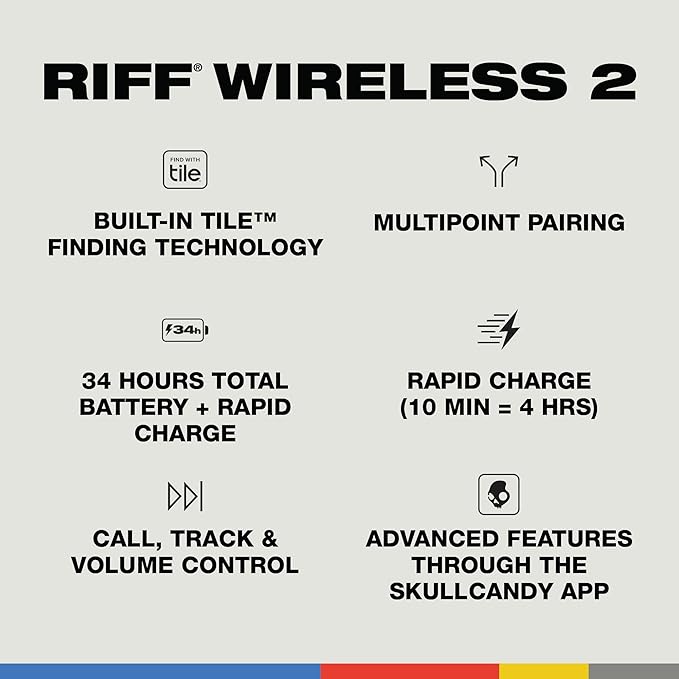 RIFF® WIRELESS 2

FIND WITH
tile

BUILT-IN TILE™ FINDING TECHNOLOGY

MULTIPOINT PAIRING

34h

34 HOURS TOTAL BATTERY + RAPID CHARGE

RAPID CHARGE (10 MIN = 4 HRS)

CALL, TRACK & VOLUME CONTROL

ADVANCED FEATURES THROUGH THE SKULLCANDY APP